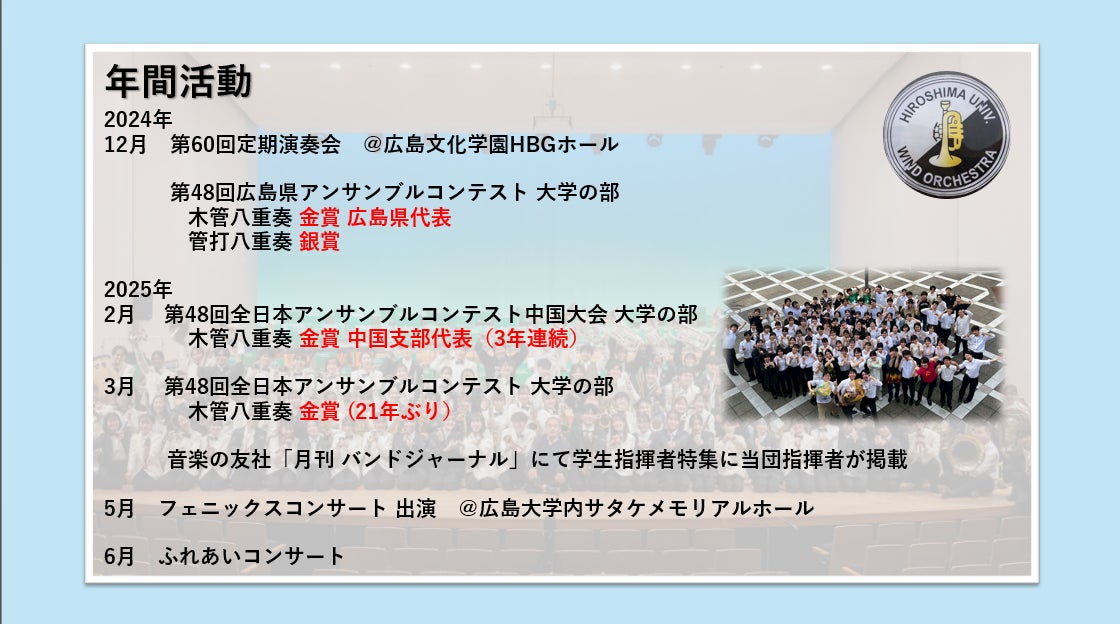 年間活動
2024年
12月　第60回定期演奏会　@広島文化学園HBGホール

第48回広島県アンサンブルコンテスト 大学の部
木管八重奏 金賞 広島県代表
管打八重奏 銀賞

2025年
2月　第48回全日本アンサンブルコンテスト中国大会 大学の部
木管八重奏 金賞 中国支部代表（3年連続）

3月　第48回全日本アンサンブルコンテスト 大学の部
木管八重奏 金賞（21年ぶり）

音楽の友社「月刊 バンドジャーナル」にて学生指揮者特集に当団指揮者が掲載

5月　フェニックスコンサート 出演　@広島大学内サタケメモリアルホール

6月　ふれあいコンサート

HIROSHIMA UNIV. WIND ORCHESTRA